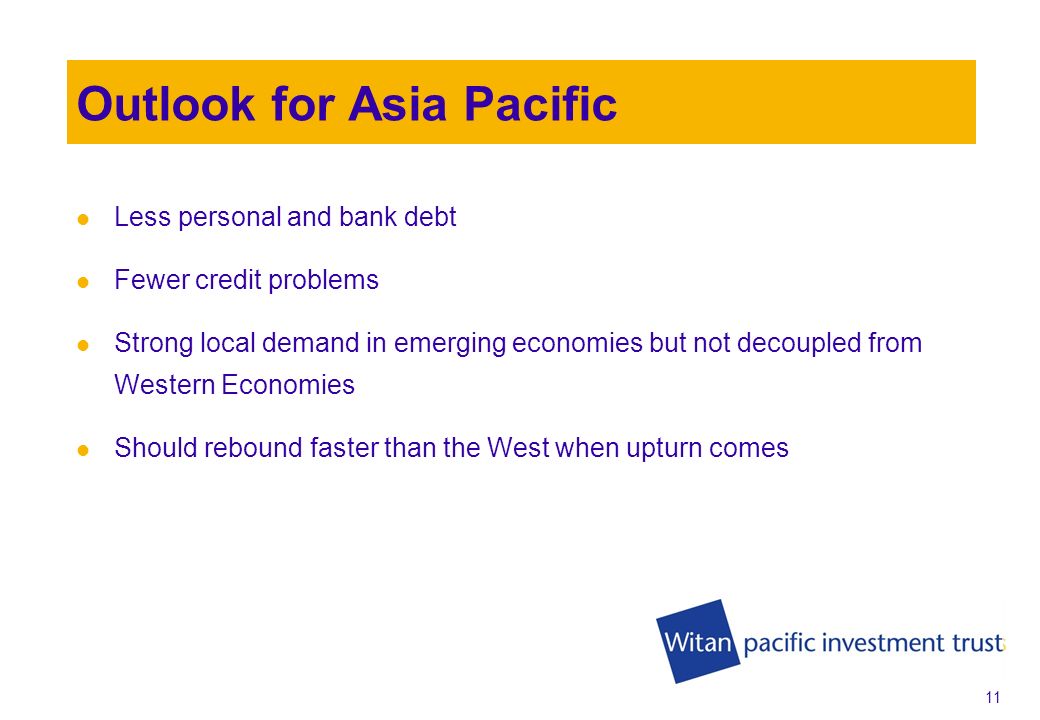 Outlook for Asia Pacific

- Less personal and bank debt
- Fewer credit problems
- Strong local demand in emerging economies but not decoupled from Western Economies
- Should rebound faster than the West when upturn comes

Witan pacific investment trust

11